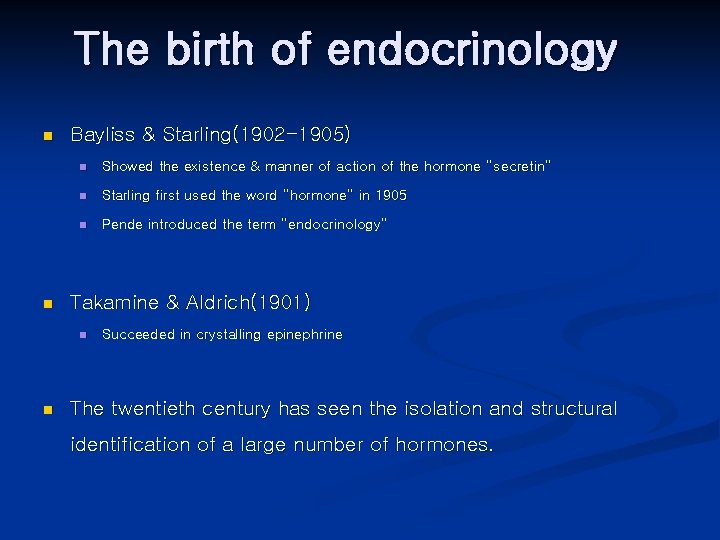 The birth of endocrinology

Bayliss & Starling(1902-1905)

Showed the existence & manner of action of the hormone "secretin"

Starling first used the word "hormone" in 1905

Pende introduced the term "endocrinology"

Takamine & Aldrich(1901)

Succeeded in crystalling epinephrine

The twentieth century has seen the isolation and structural identification of a large number of hormones.